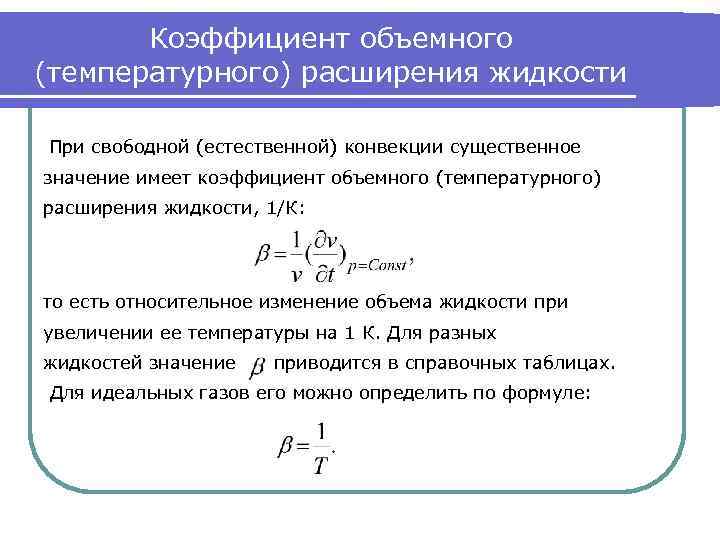 Коэффициент объемного (температурного) расширения жидкости

При свободной (естественной) конвекции существенное значение имеет коэффициент объемного (температурного) расширения жидкости, 1/К:

$\beta = \frac{1}{v}(\frac{\partial v}{\partial t})_{p=Const},$

то есть относительное изменение объема жидкости при увеличении ее температуры на 1 К. Для разных жидкостей значение $\beta$ приводится в справочных таблицах.

Для идеальных газов его можно определить по формуле:

$\beta = \frac{1}{T}.$